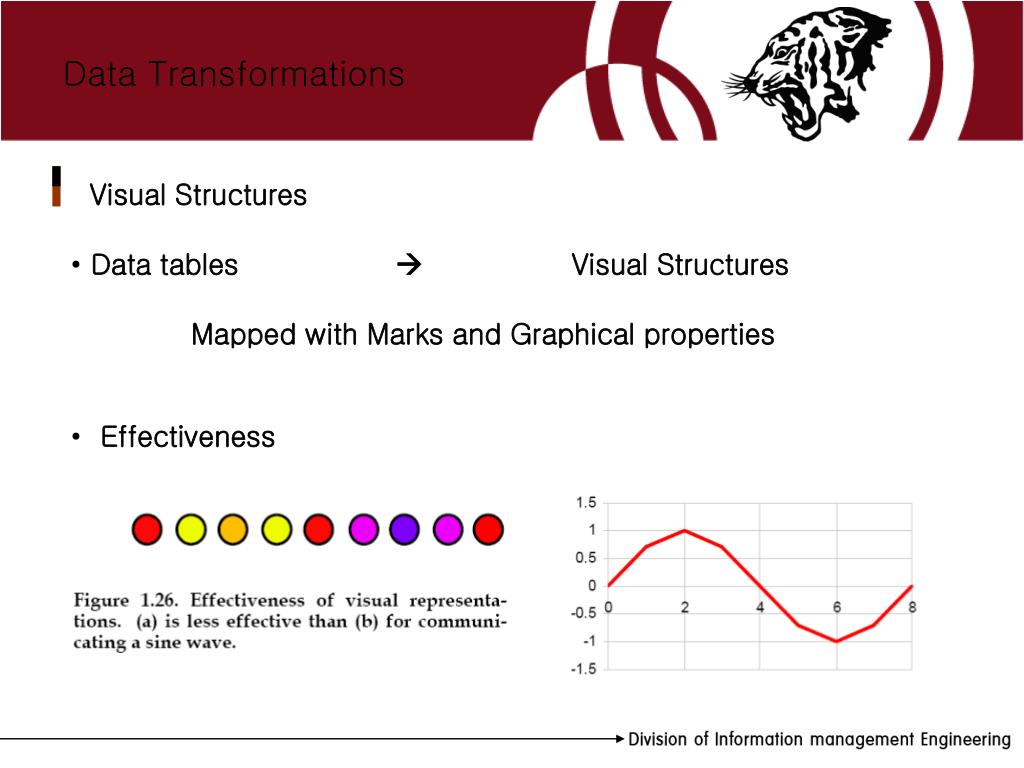 Data Transformations

Visual Structures

• Data tables → Visual Structures

Mapped with Marks and Graphical properties

• Effectiveness

Figure 1.26. Effectiveness of visual representations. (a) is less effective than (b) for communicating a sine wave.

1.5
1
0.5
0
-0.5
-1
-1.5
0
2
4
6
8

Division of Information management Engineering